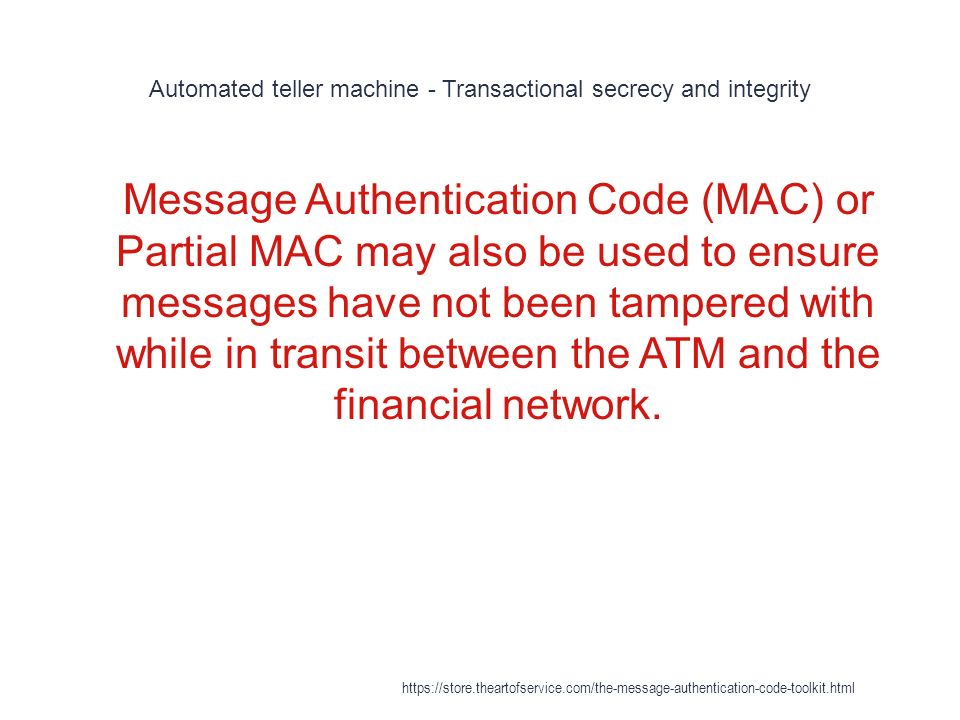 Automated teller machine - Transactional secrecy and integrity

Message Authentication Code (MAC) or Partial MAC may also be used to ensure messages have not been tampered with while in transit between the ATM and the financial network.

https://store.theartofservice.com/the-message-authentication-code-toolkit.html